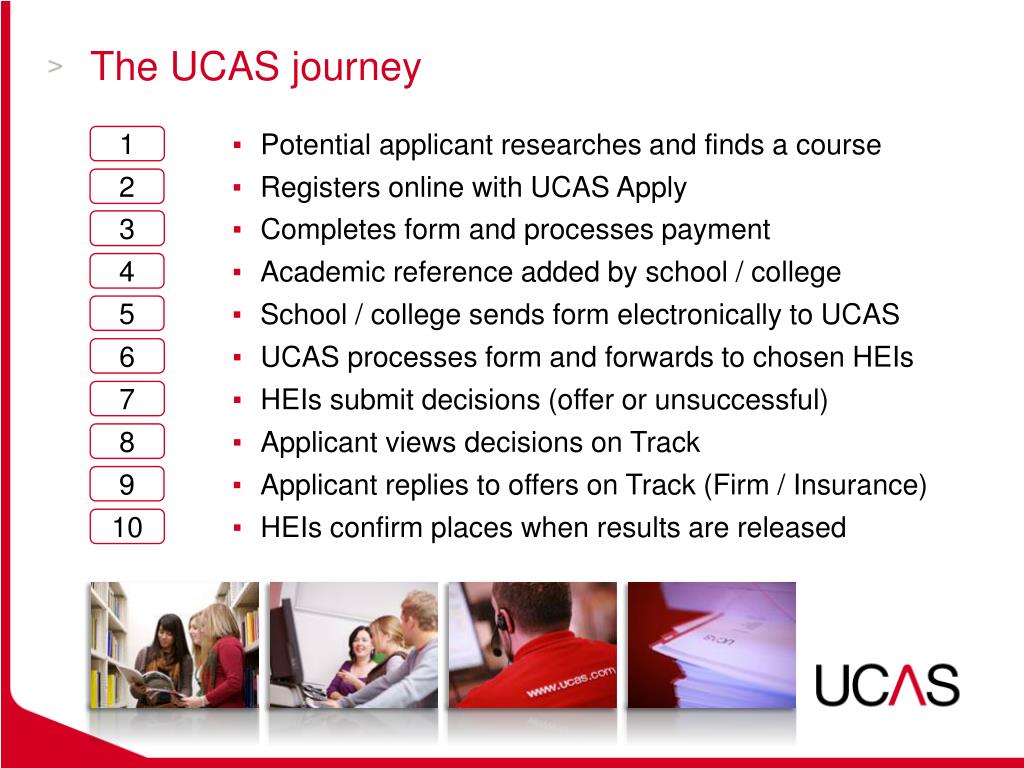 > The UCAS journey

1 ▪ Potential applicant researches and finds a course
2 ▪ Registers online with UCAS Apply
3 ▪ Completes form and processes payment
4 ▪ Academic reference added by school / college
5 ▪ School / college sends form electronically to UCAS
6 ▪ UCAS processes form and forwards to chosen HEIs
7 ▪ HEIs submit decisions (offer or unsuccessful)
8 ▪ Applicant views decisions on Track
9 ▪ Applicant replies to offers on Track (Firm / Insurance)
10 ▪ HEIs confirm places when results are released

www.ucas.com

UCAS